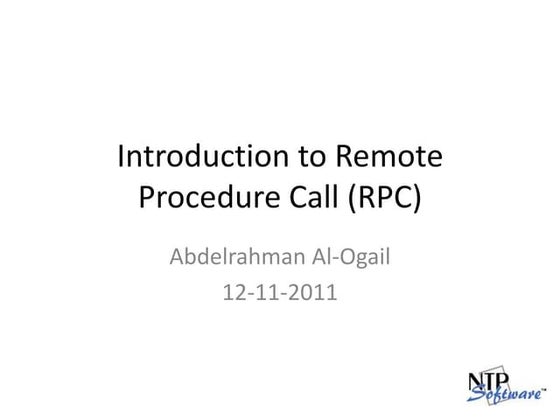 Introduction to Remote Procedure Call (RPC)

Abdelrahman Al-Ogail
12-11-2011

NTP Software™